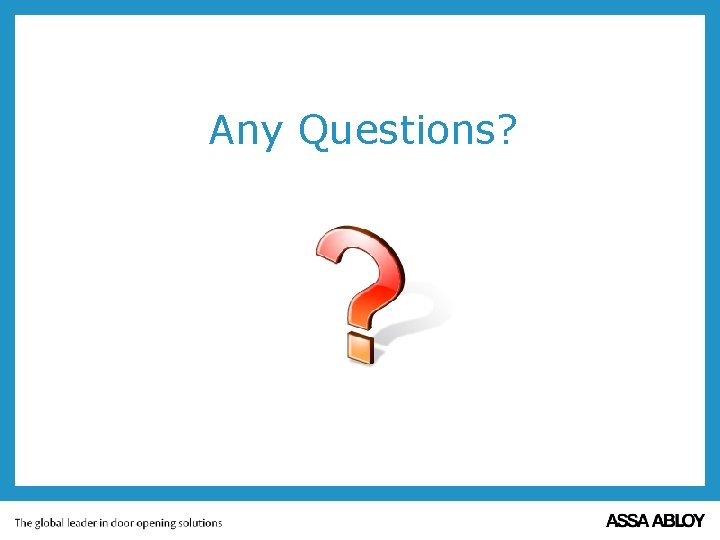 Any Questions?

The global leader in door opening solutions

ASSA ABLOY